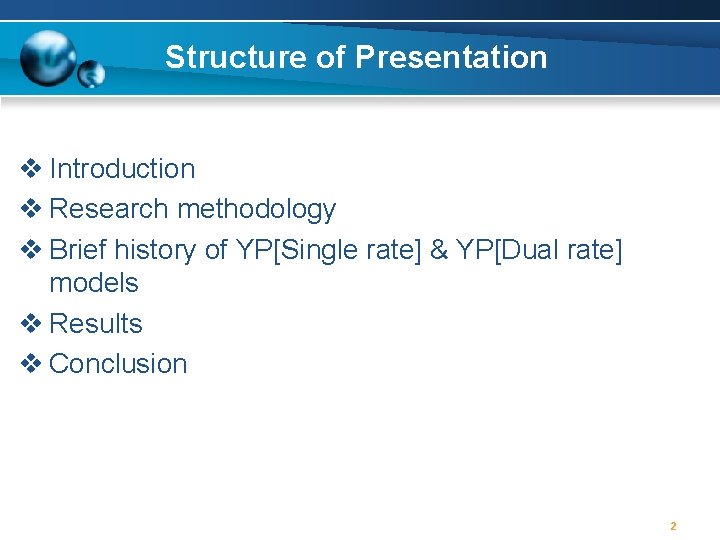 Structure of Presentation

❖ Introduction
❖ Research methodology
❖ Brief history of YP[Single rate] & YP[Dual rate] models
❖ Results
❖ Conclusion

2